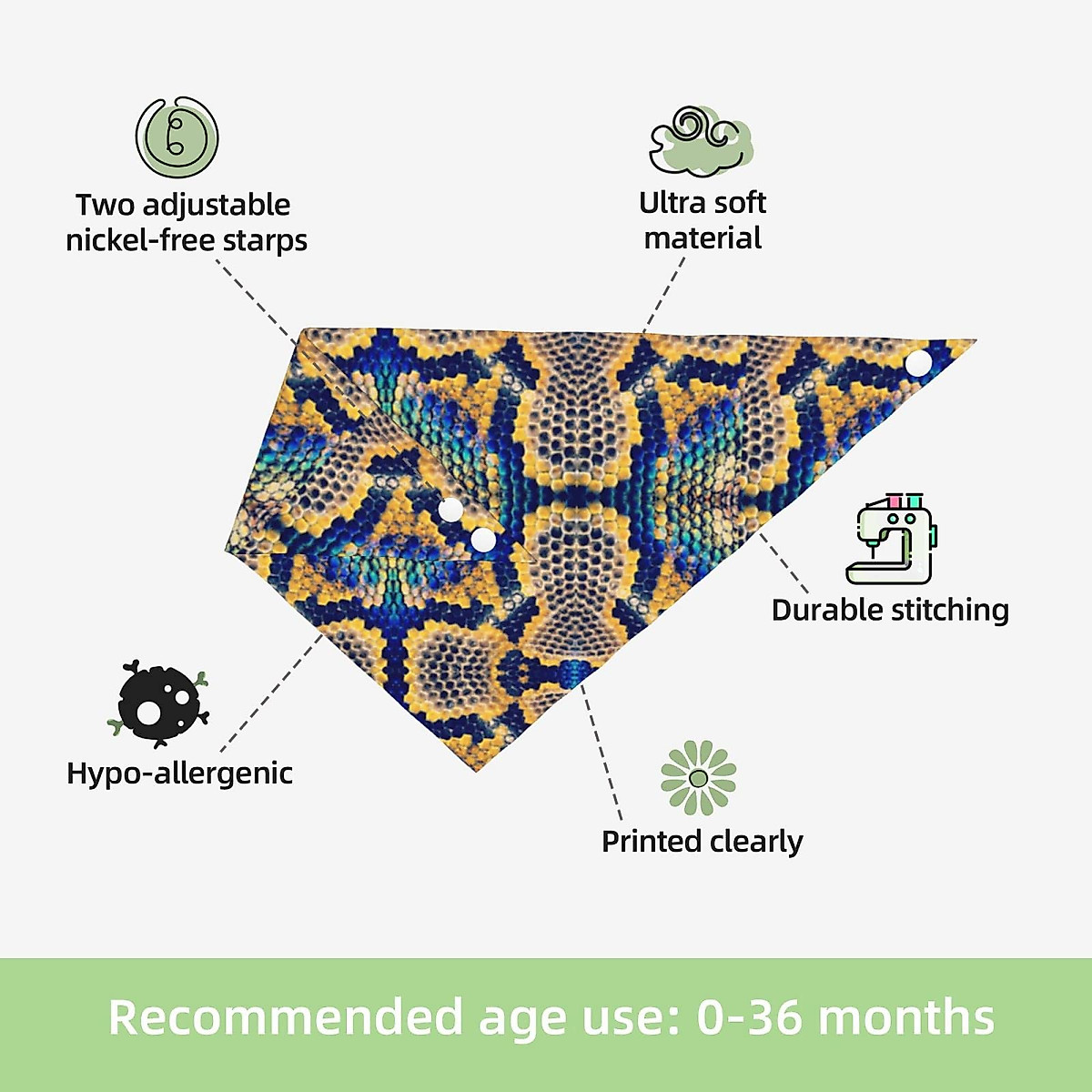 Two adjustable nickel-free starps

Ultra soft material

Durable stitching

Hypo-allergenic

Printed clearly

Recommended age use: 0-36 months